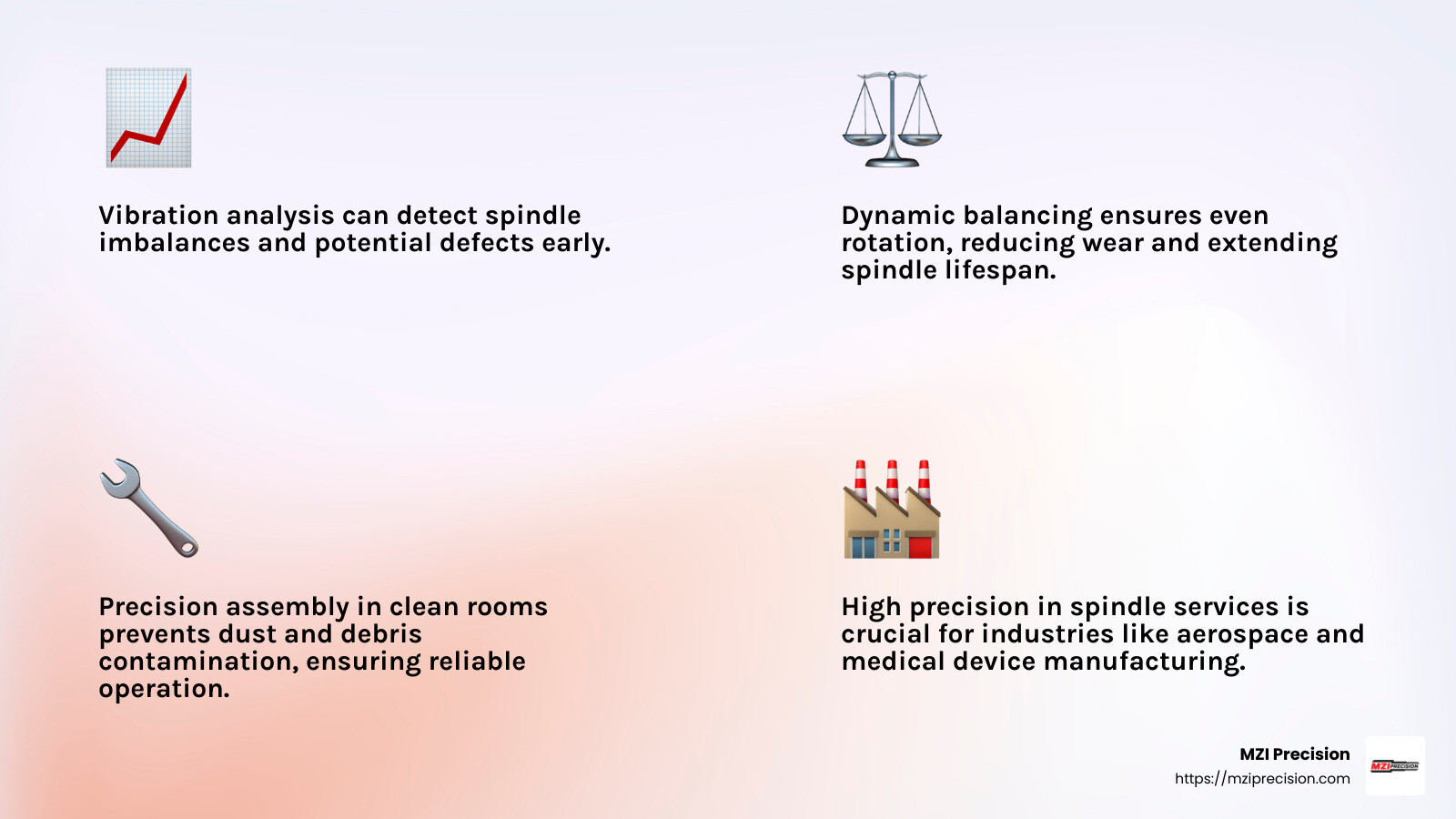 Vibration analysis can detect spindle imbalances and potential defects early.

Dynamic balancing ensures even rotation, reducing wear and extending spindle lifespan.

Precision assembly in clean rooms prevents dust and debris contamination, ensuring reliable operation.

High precision in spindle services is crucial for industries like aerospace and medical device manufacturing.

MZI Precision
https://mziprecision.com

MZI PRECISION